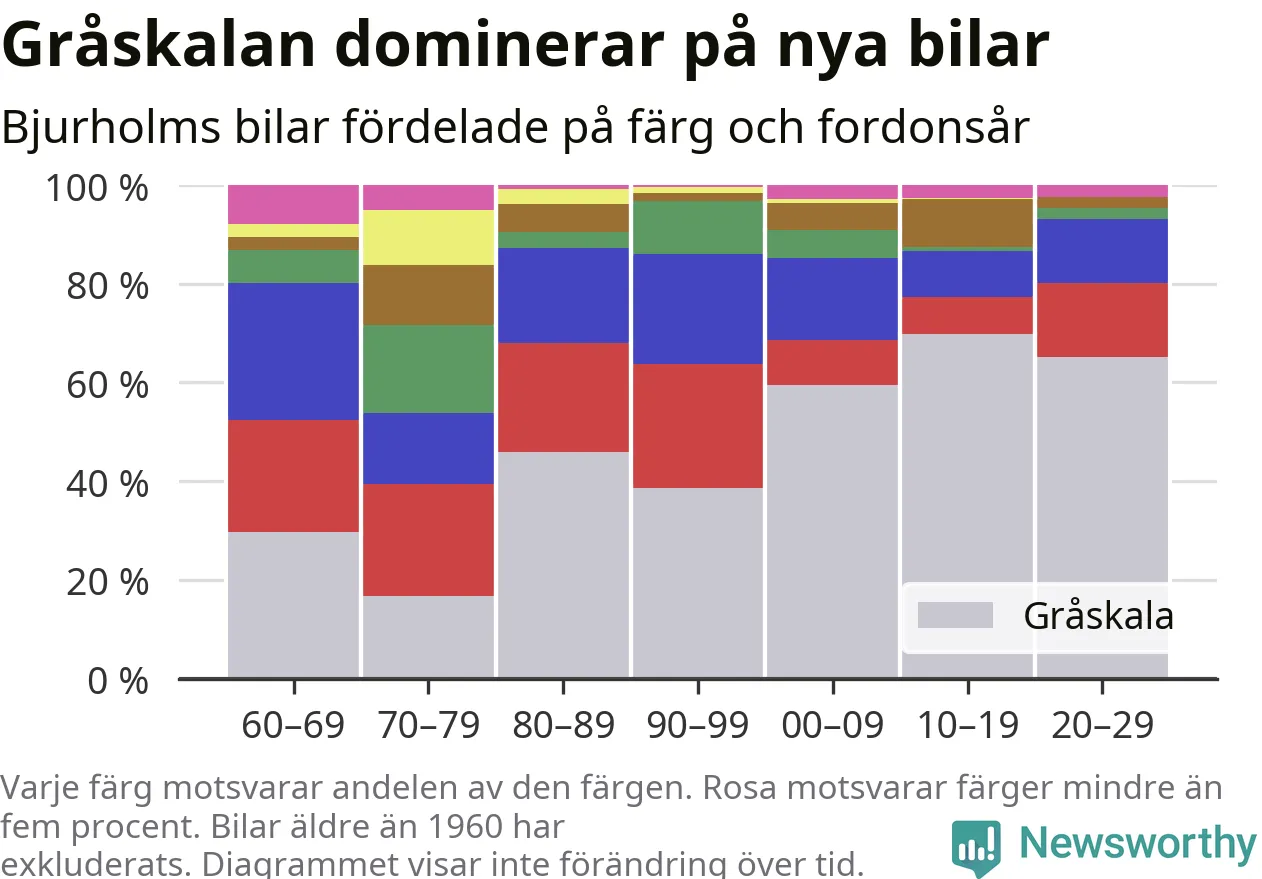 Gråskalan dominerar på nya bilar

Bjurholms bilar fördelade på färg och fordonsår

100 %
80 %
60 %
40 %
20 %
0 %

Gråskala

60–69
70–79
80–89
90–99
00–09
10–19
20–29

Varje färg motsvarar andelen av den färgen. Rosa motsvarar färger mindre än fem procent. Bilar äldre än 1960 har exkluderats. Diagrammet visar inte förändring över tid.

Newsworthy